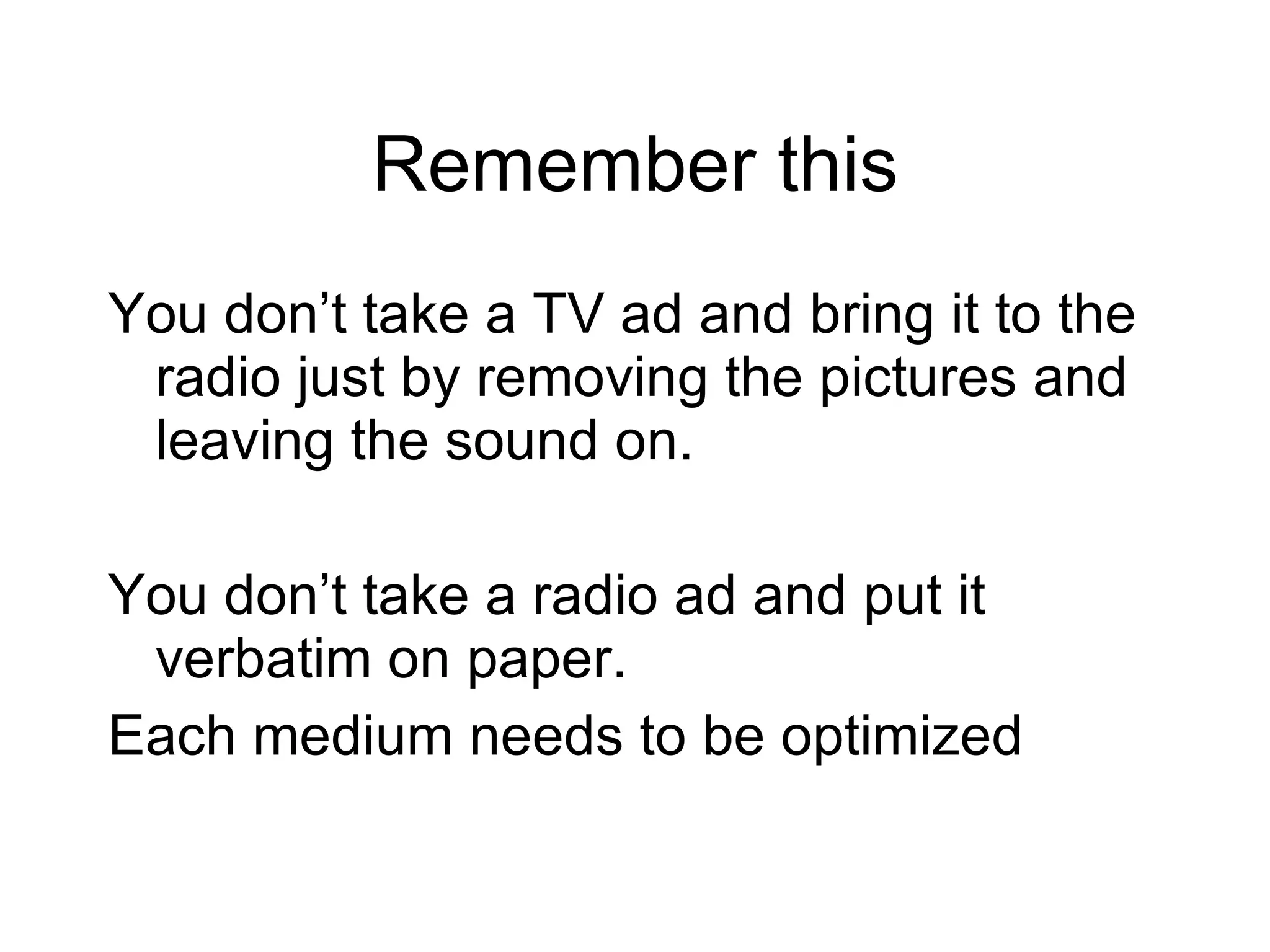 Remember this

You don’t take a TV ad and bring it to the radio just by removing the pictures and leaving the sound on.

You don’t take a radio ad and put it verbatim on paper.

Each medium needs to be optimized